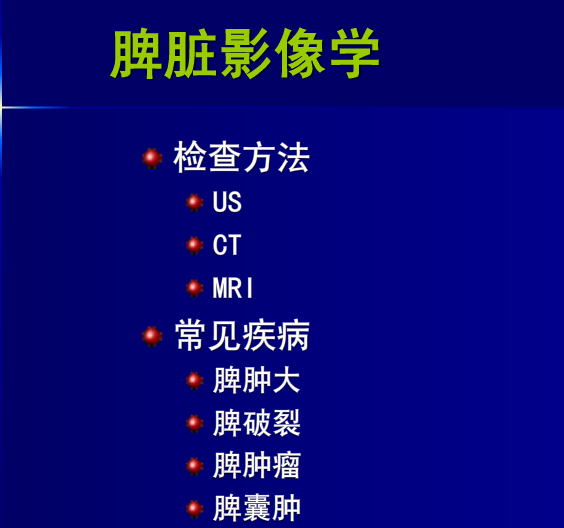 脾脏影像学

检查方法

US

CT

MRI

常见疾病

脾肿大

脾破裂

脾肿瘤

脾囊肿